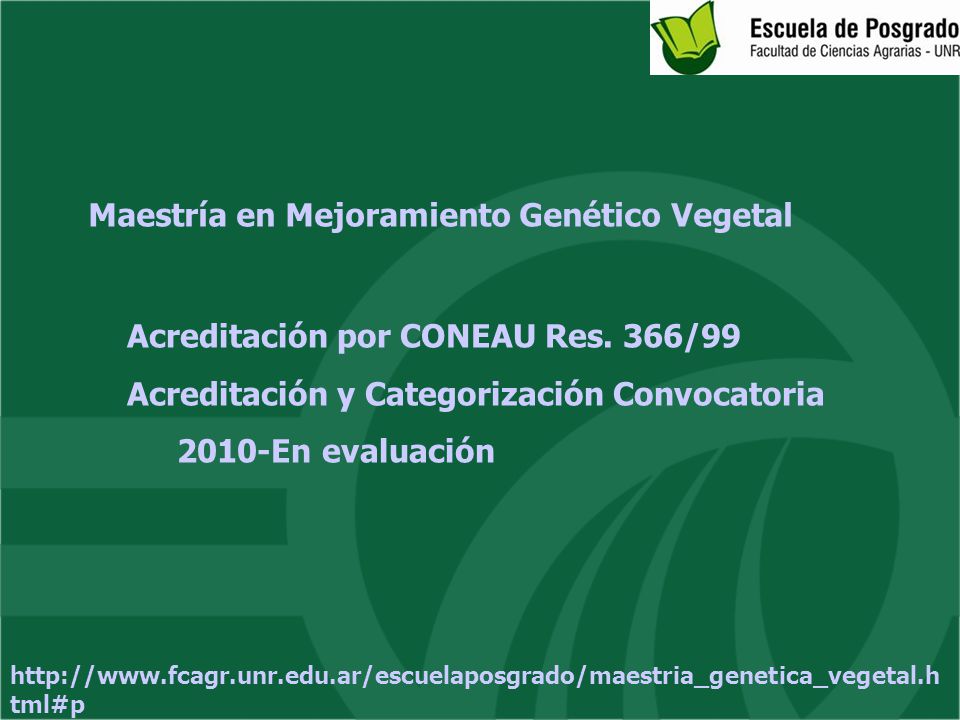 Escuela de Posgrado
Facultad de Ciencias Agrarias - UNR

Maestría en Mejoramiento Genético Vegetal

Acreditación por CONEAU Res. 366/99

Acreditación y Categorización Convocatoria 2010-En evaluación

http://www.fcagr.unr.edu.ar/escuelaposgrado/maestria_genetica_vegetal.html#p